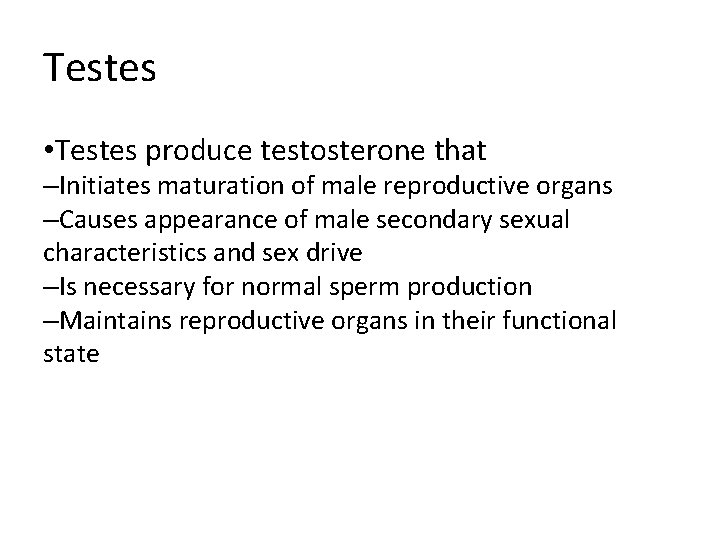 Testes

•Testes produce testosterone that
–Initiates maturation of male reproductive organs
–Causes appearance of male secondary sexual characteristics and sex drive
–Is necessary for normal sperm production
–Maintains reproductive organs in their functional state